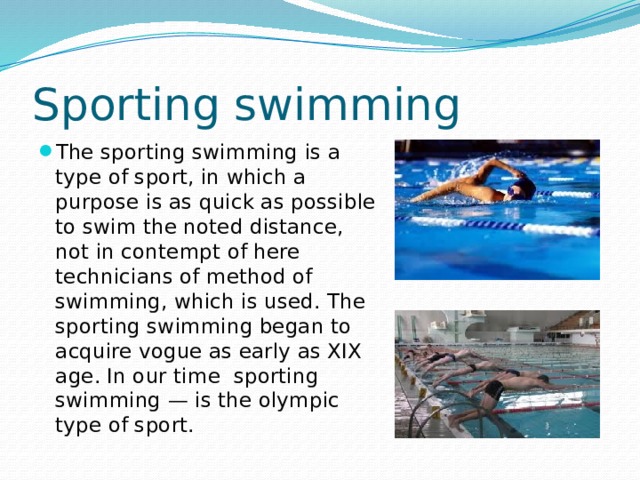 Sporting swimming

The sporting swimming is a type of sport, in which a purpose is as quick as possible to swim the noted distance, not in contempt of here technicians of method of swimming, which is used. The sporting swimming began to acquire vogue as early as XIX age. In our time sporting swimming — is the olympic type of sport.